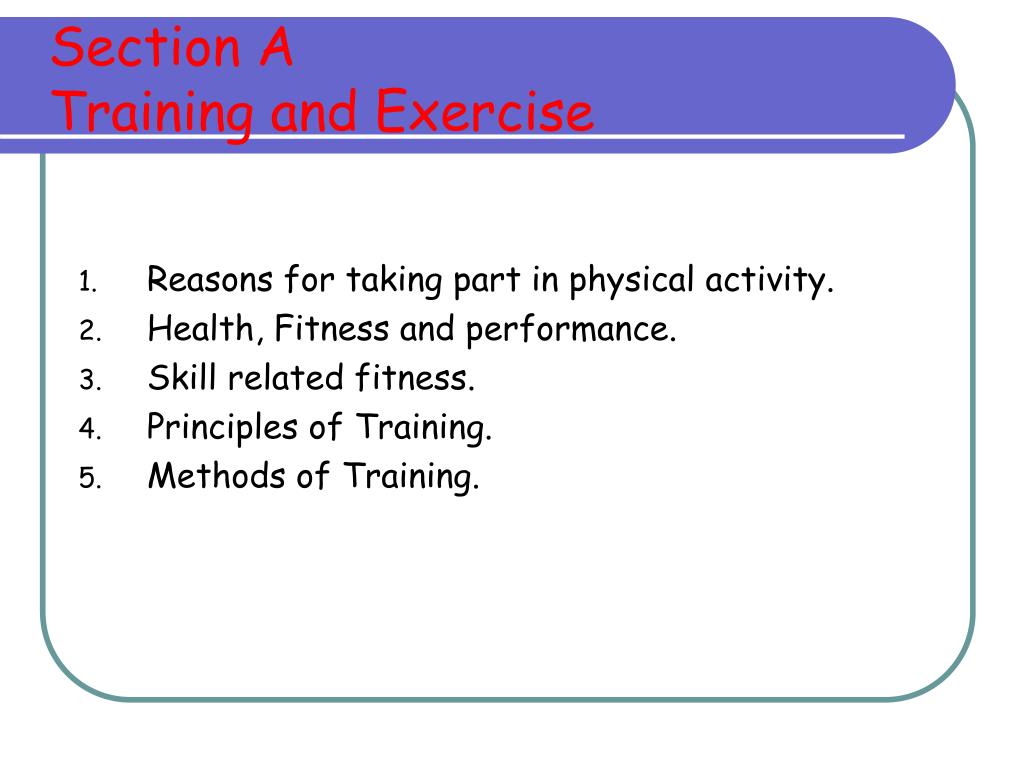 Section A
Training and Exercise

1. Reasons for taking part in physical activity.
2. Health, Fitness and performance.
3. Skill related fitness.
4. Principles of Training.
5. Methods of Training.